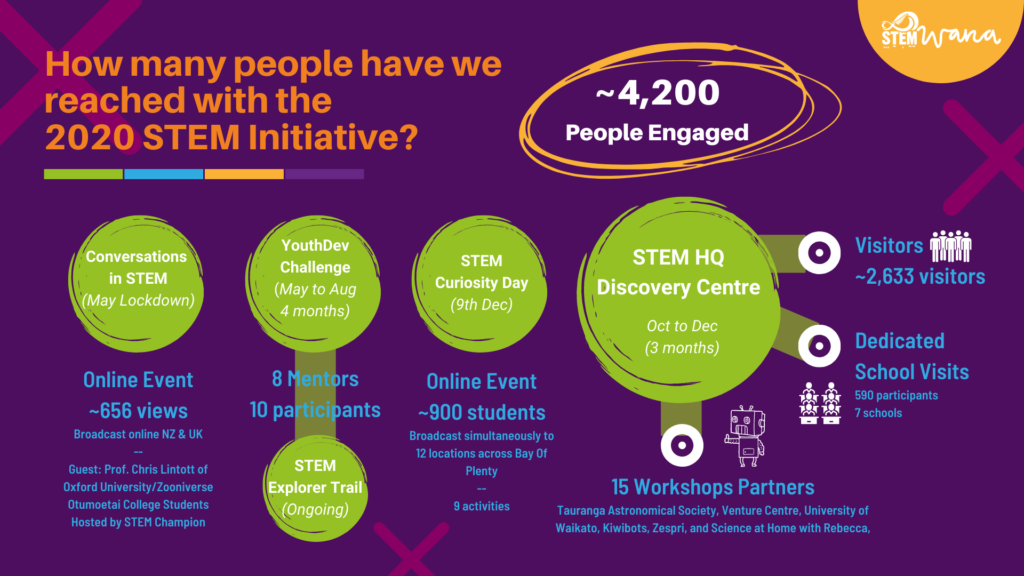 STEM Wana

How many people have we reached with the 2020 STEM Initiative?

~4,200
People Engaged

Conversations in STEM
(May Lockdown)

Online Event
~656 views
Broadcast online NZ & UK
--
Guest: Prof. Chris Lintott of Oxford University/Zooniverse
Otumoetai College Students
Hosted by STEM Champion

YouthDev Challenge
(May to Aug 4 months)

8 Mentors
10 participants

STEM Explorer Trail
(Ongoing)

STEM Curiosity Day
(9th Dec)

Online Event
~900 students
Broadcast simultaneously to 12 locations across Bay Of Plenty
--
9 activities

STEM HQ Discovery Centre
Oct to Dec
(3 months)

Visitors
~2,633 visitors

Dedicated School Visits
590 participants
7 schools

15 Workshops Partners
Tauranga Astronomical Society, Venture Centre, University of Waikato, Kiwibots, Zespri, and Science at Home with Rebecca,